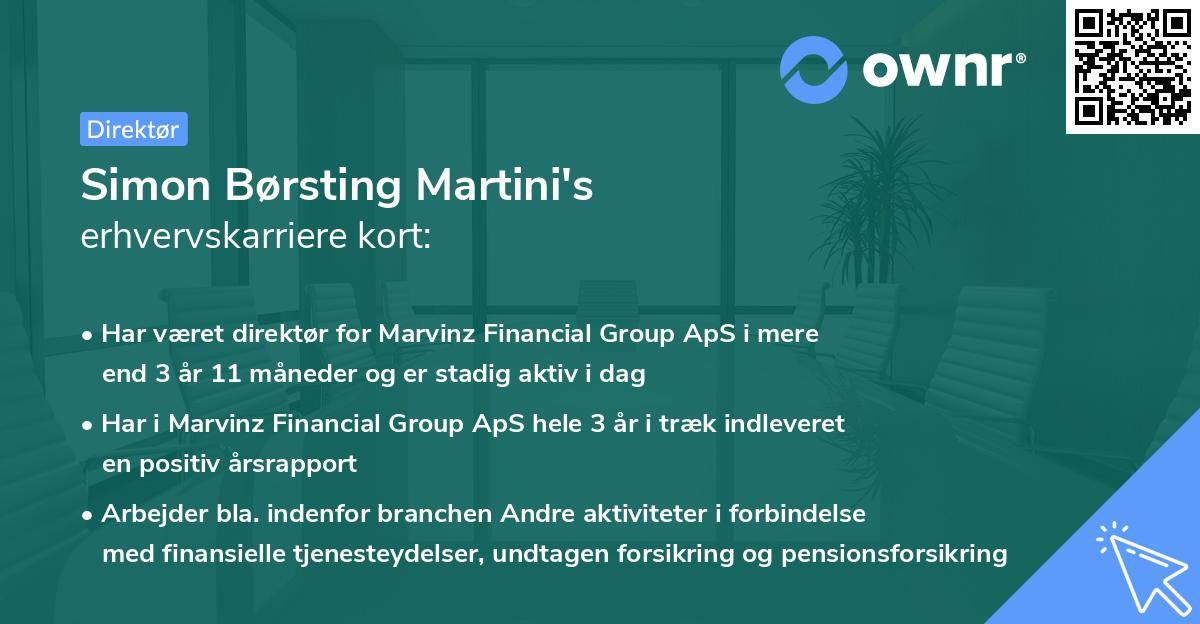 ownr®

Direktør

Simon Børsting Martini's
erhvervskarriere kort:

• Har været direktør for Marvinz Financial Group ApS i mere end 3 år 11 måneder og er stadig aktiv i dag

• Har i Marvinz Financial Group ApS hele 3 år i træk indleveret en positiv årsrapport

• Arbejder bla. indenfor branchen Andre aktiviteter i forbindelse med finansielle tjenesteydelser, undtagen forsikring og pensionsforsikring